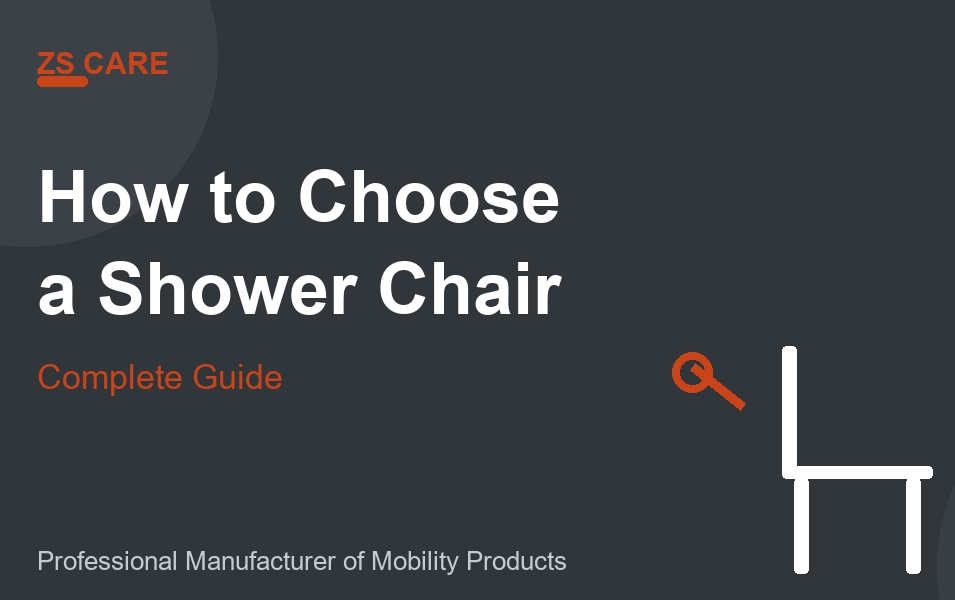 ZS CARE

How to Choose a Shower Chair

Complete Guide

Professional Manufacturer of Mobility Products